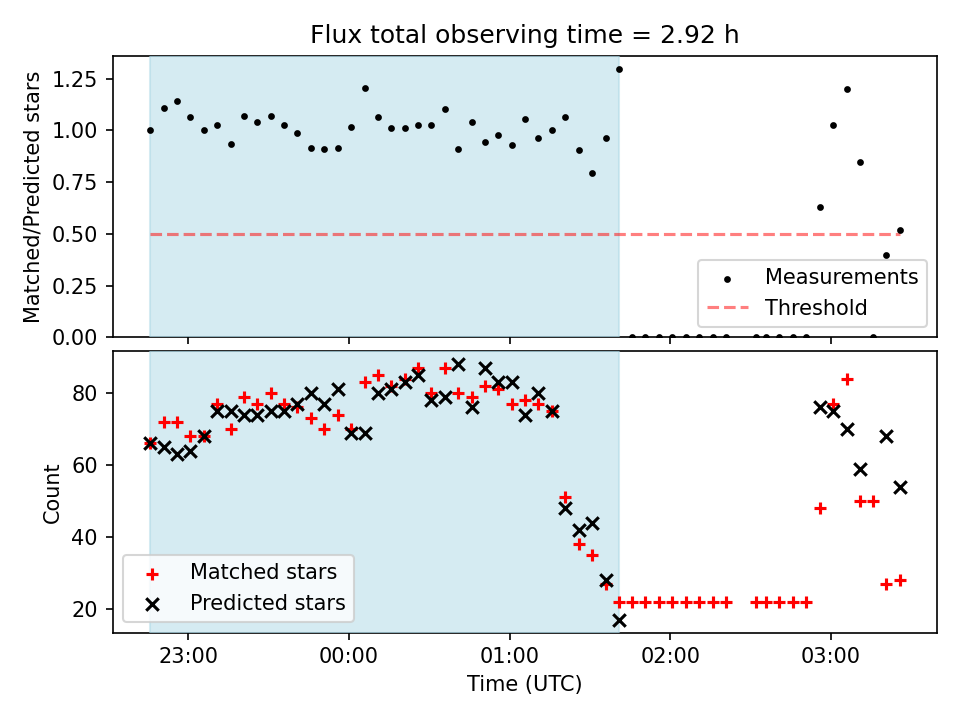 Flux total observing time = 2.92 h

Matched/Predicted stars

1.25
1.00
0.75
0.50
0.25
0.00

Measurements
Threshold

Count

80
60
40
20

Matched stars
Predicted stars

23:00
00:00
01:00
02:00
03:00

Time (UTC)